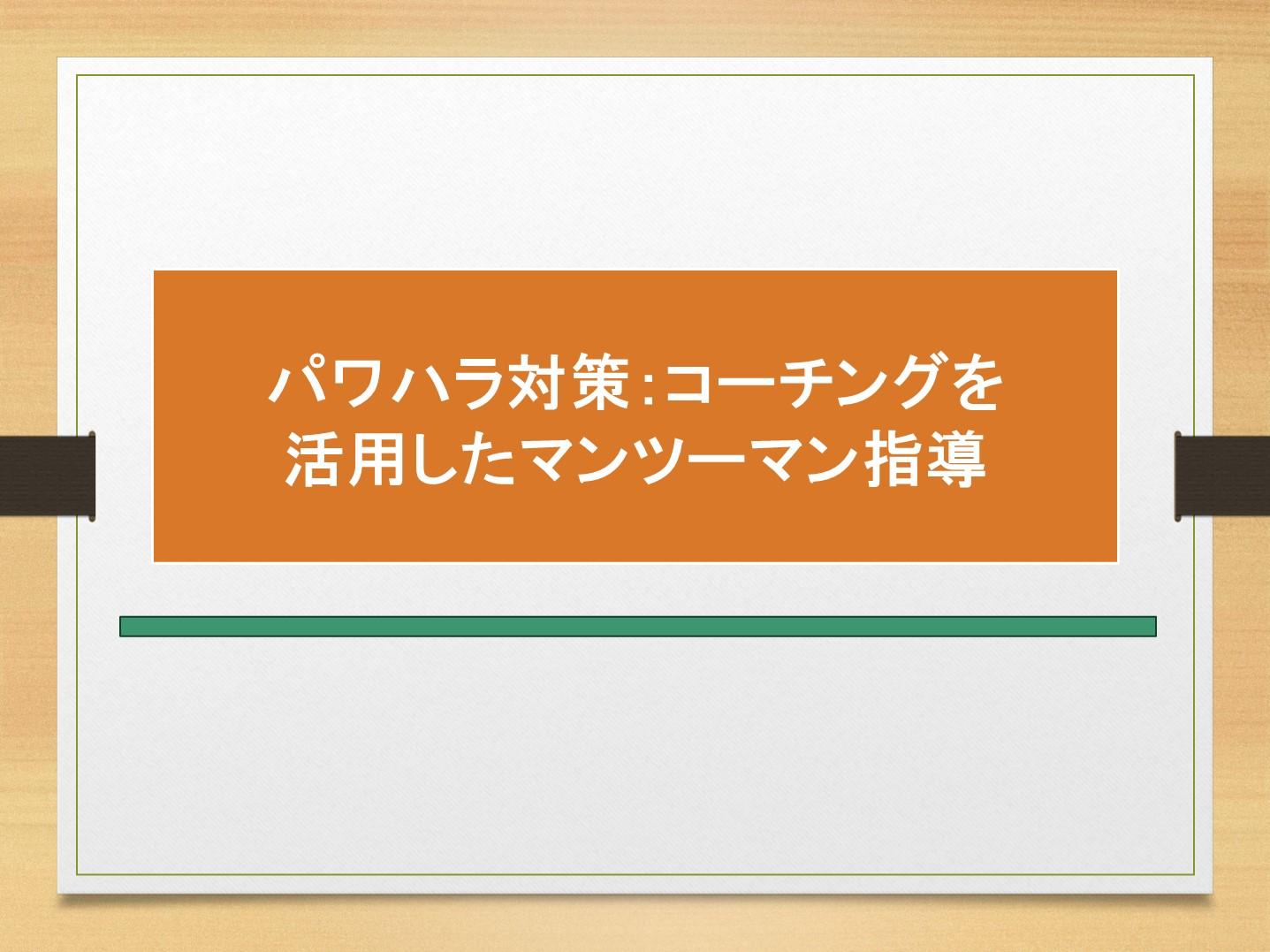 パワハラ対策:コーチングを活用したマンツーマン指導